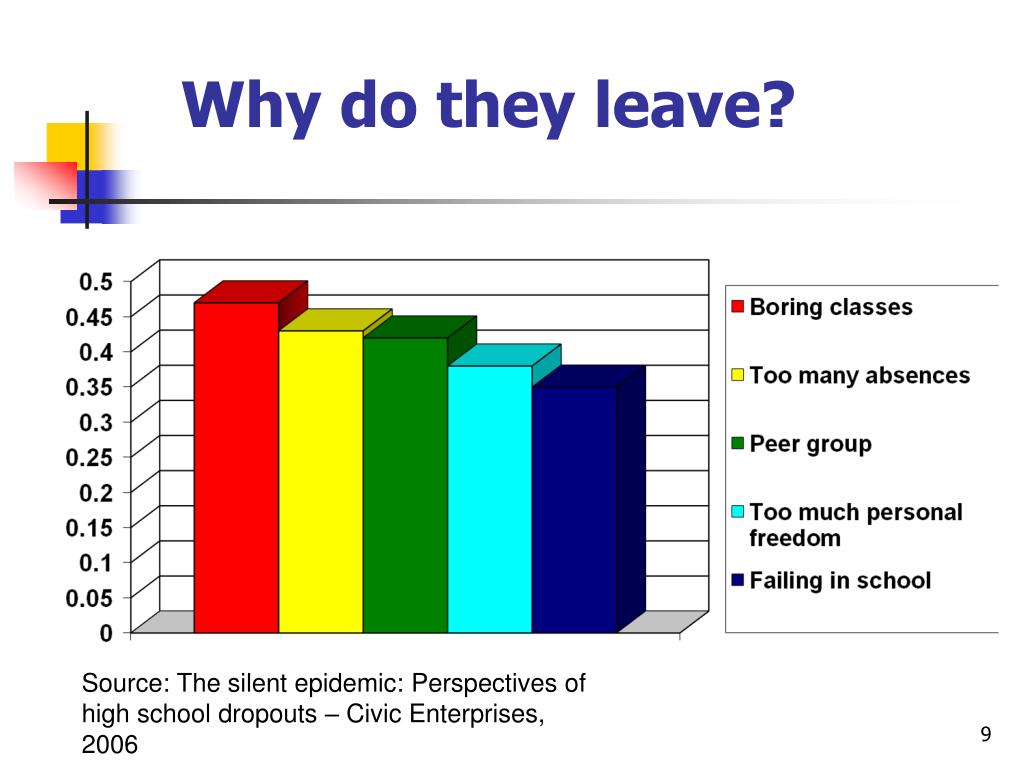 Why do they leave?

0.5
0.45
0.4
0.35
0.3
0.25
0.2
0.15
0.1
0.05
0

Boring classes
Too many absences
Peer group
Too much personal freedom
Failing in school

Source: The silent epidemic: Perspectives of high school dropouts – Civic Enterprises, 2006

9